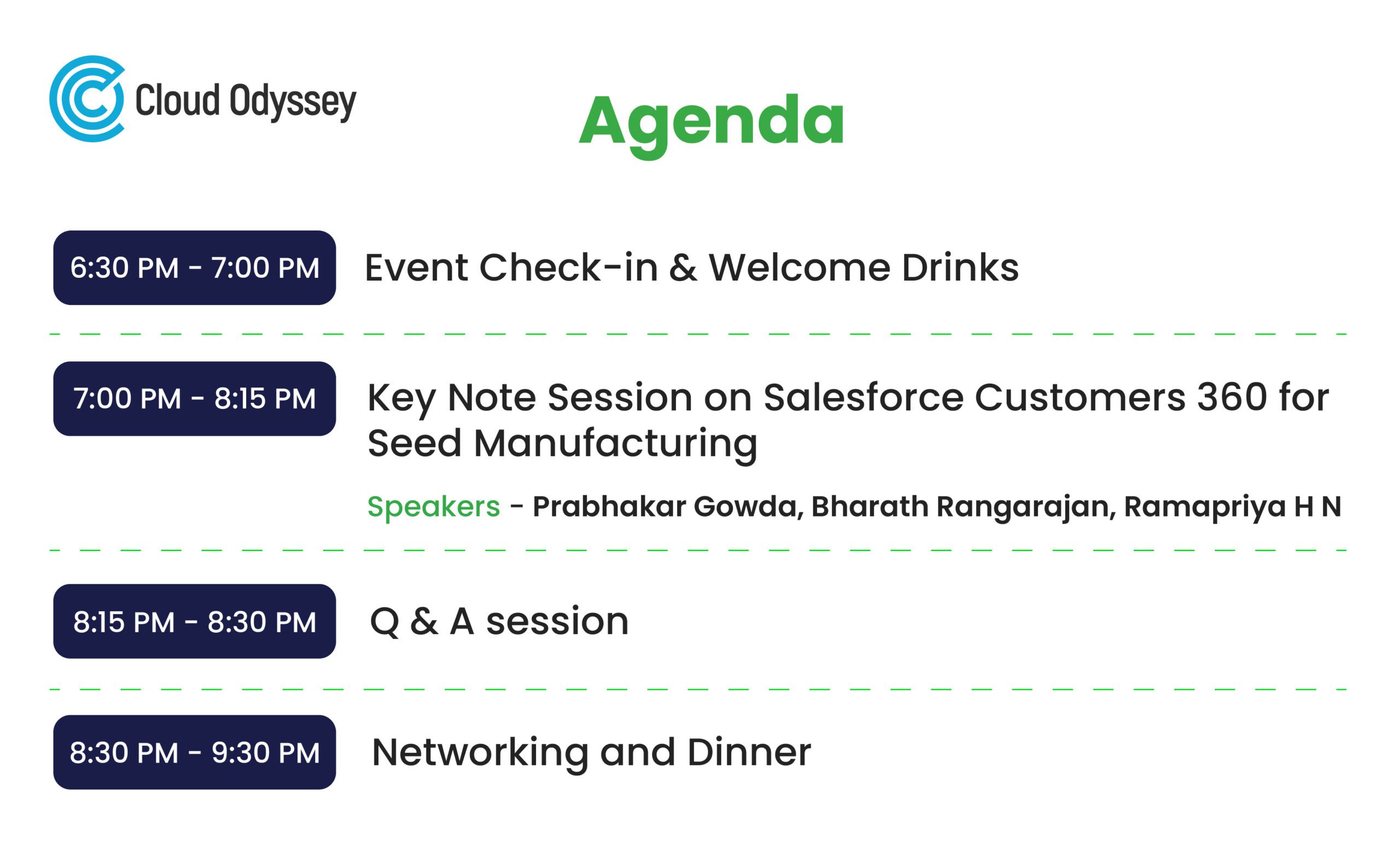 Cloud Odyssey

Agenda

6:30 PM - 7:00 PM Event Check-in & Welcome Drinks

7:00 PM - 8:15 PM Key Note Session on Salesforce Customers 360 for Seed Manufacturing

Speakers - Prabhakar Gowda, Bharath Rangarajan, Ramapriya H N

8:15 PM - 8:30 PM Q & A session

8:30 PM - 9:30 PM Networking and Dinner